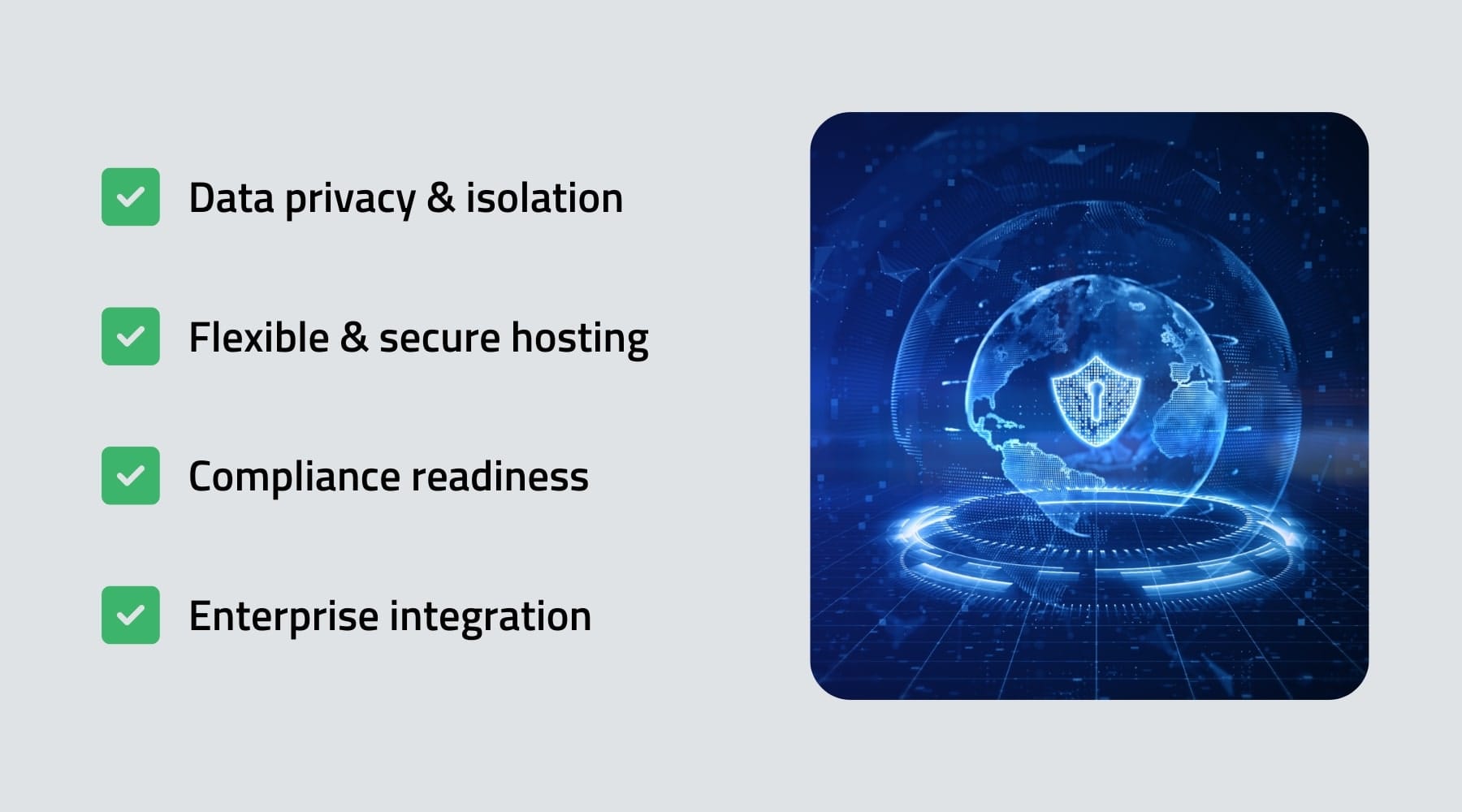 Data privacy & isolation

Flexible & secure hosting

Compliance readiness

Enterprise integration